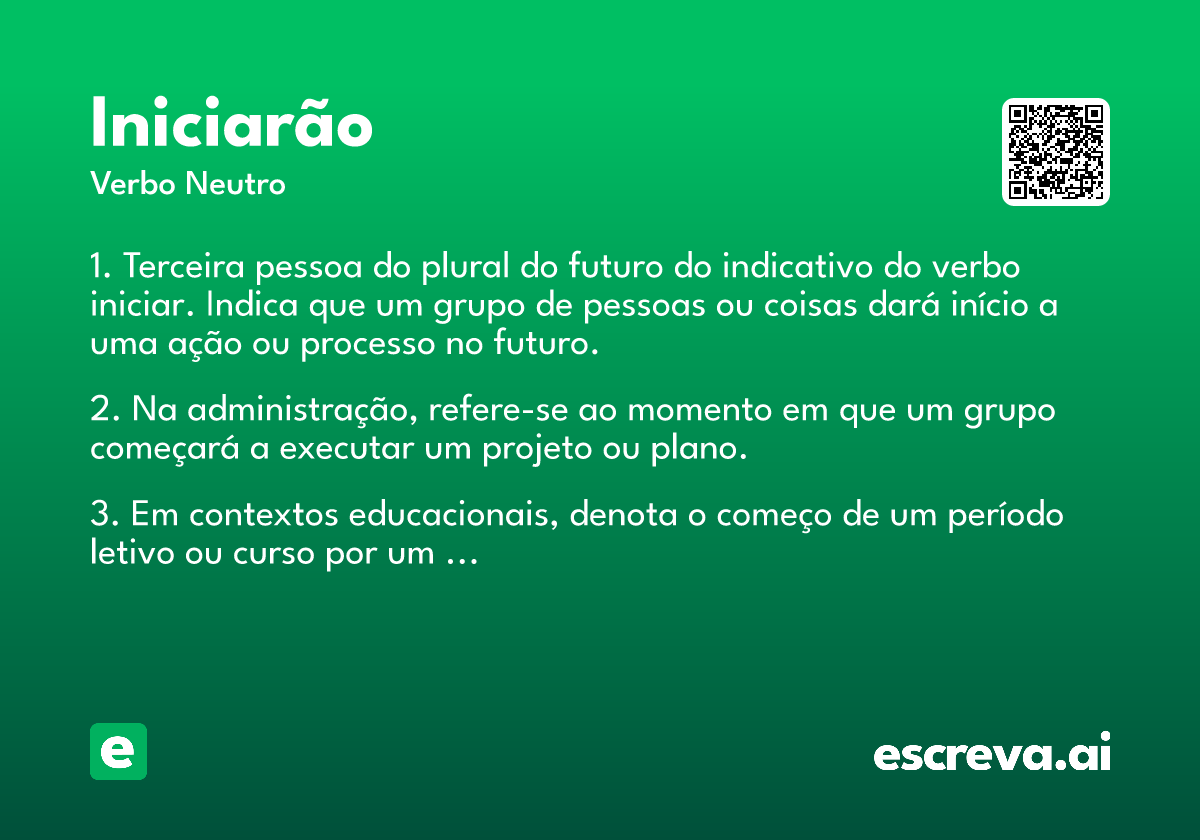 Iniciarão

Verbo Neutro

1. Terceira pessoa do plural do futuro do indicativo do verbo iniciar. Indica que um grupo de pessoas ou coisas dará início a uma ação ou processo no futuro.

2. Na administração, refere-se ao momento em que um grupo começará a executar um projeto ou plano.

3. Em contextos educacionais, denota o começo de um período letivo ou curso por um ...

e

escreva.ai